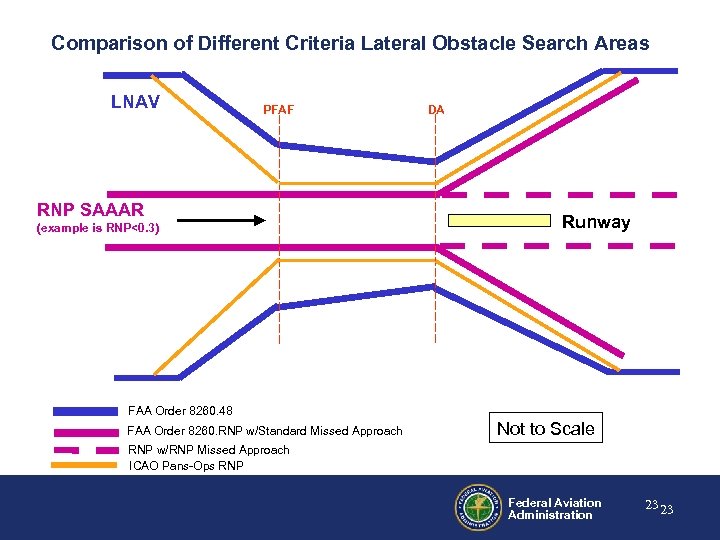 Comparison of Different Criteria Lateral Obstacle Search Areas

LNAV

PFAF

DA

RNP SAAAR
(example is RNP<0.3)

Runway

FAA Order 8260.48
FAA Order 8260.RNP w/Standard Missed Approach
RNP w/RNP Missed Approach
ICAO Pans-Ops RNP

Not to Scale

FEDERAL AVIATION ADMINISTRATION

Federal Aviation Administration

23 23